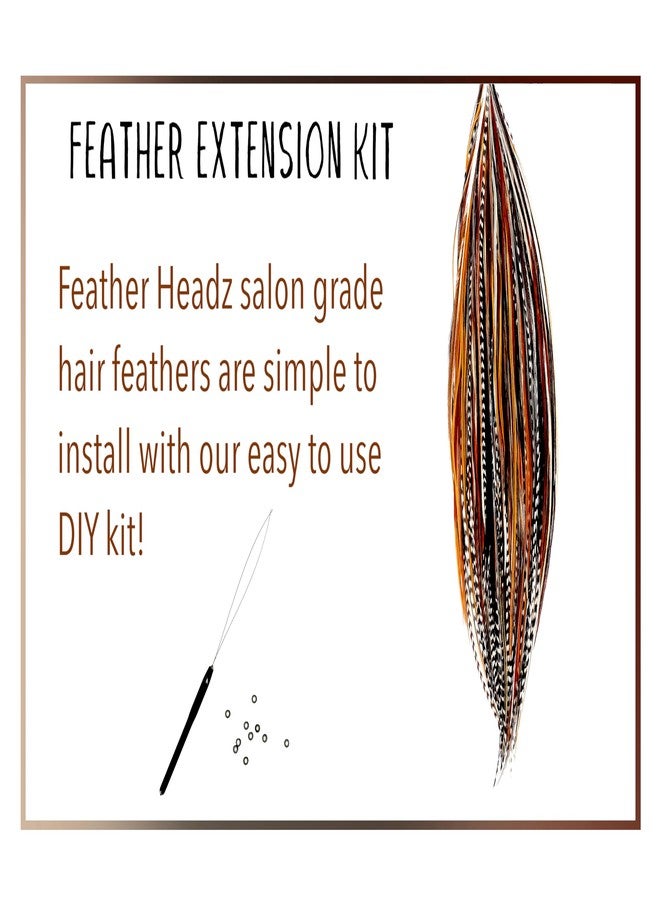 FEATHER EXTENSION KIT

Feather Headz salon grade hair feathers are simple to install with our easy to use DIY kit!